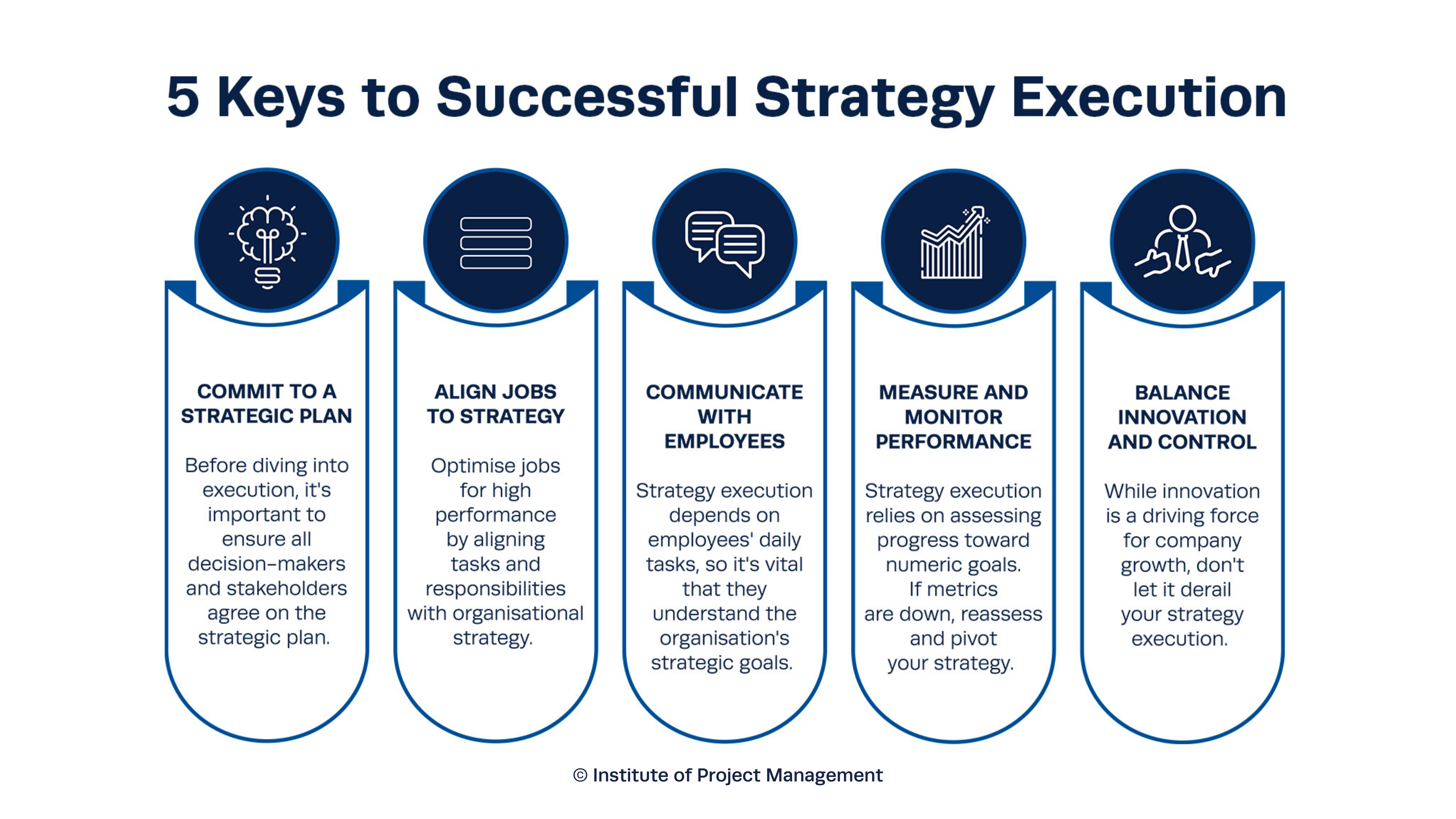 5 Keys to Successful Strategy Execution

COMMIT TO A STRATEGIC PLAN

Before diving into execution, it's important to ensure all decision-makers and stakeholders agree on the strategic plan.

ALIGN JOBS TO STRATEGY

Optimise jobs for high performance by aligning tasks and responsibilities with organisational strategy.

COMMUNICATE WITH EMPLOYEES

Strategy execution depends on employees' daily tasks, so it's vital that they understand the organisation's strategic goals.

MEASURE AND MONITOR PERFORMANCE

Strategy execution relies on assessing progress toward numeric goals. If metrics are down, reassess and pivot your strategy.

BALANCE INNOVATION AND CONTROL

While innovation is a driving force for company growth, don't let it derail your strategy execution.

© Institute of Project Management